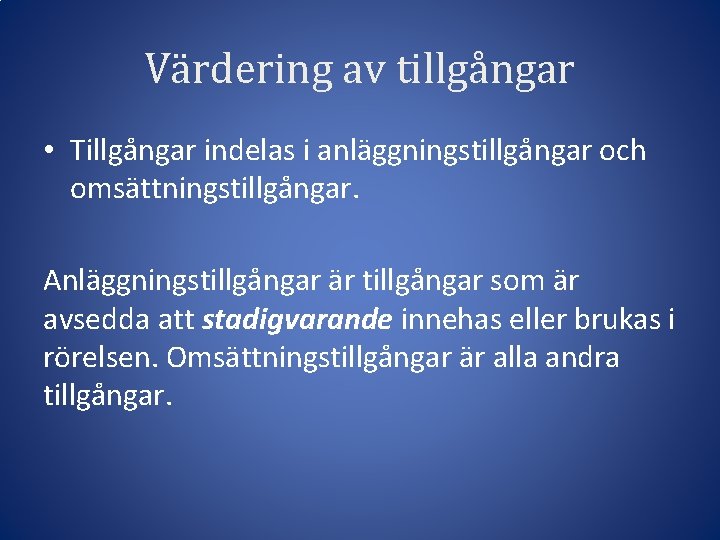 Värdering av tillgångar

• Tillgångar indelas i anläggningstillgångar och omsättningstillgångar.

Anläggningstillgångar är tillgångar som är avsedda att stadigvarande innehas eller brukas i rörelsen. Omsättningstillgångar är alla andra tillgångar.